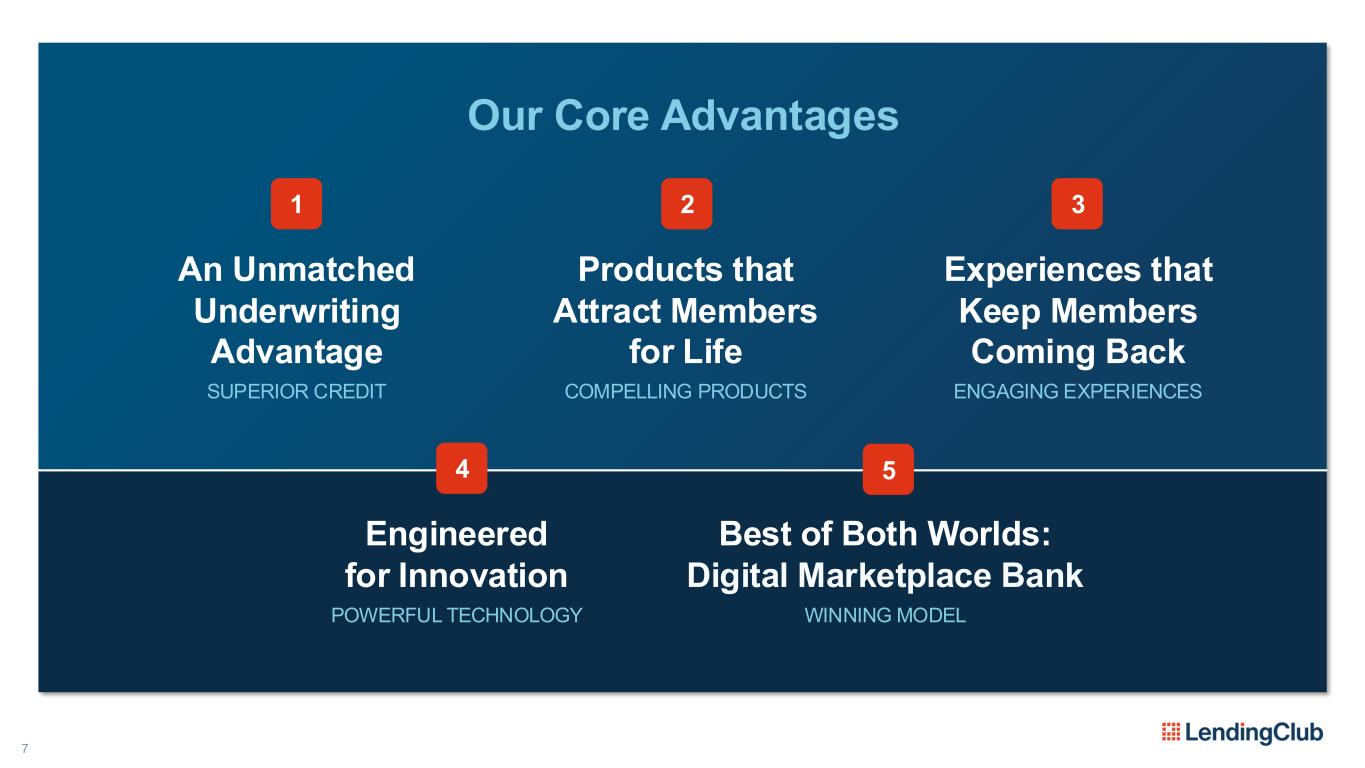 Our Core Advantages

1

An Unmatched Underwriting Advantage

SUPERIOR CREDIT

2

Products that Attract Members for Life

COMPELLING PRODUCTS

3

Experiences that Keep Members Coming Back

ENGAGING EXPERIENCES

4

Engineered for Innovation

POWERFUL TECHNOLOGY

5

Best of Both Worlds: Digital Marketplace Bank

WINNING MODEL

7

LendingClub